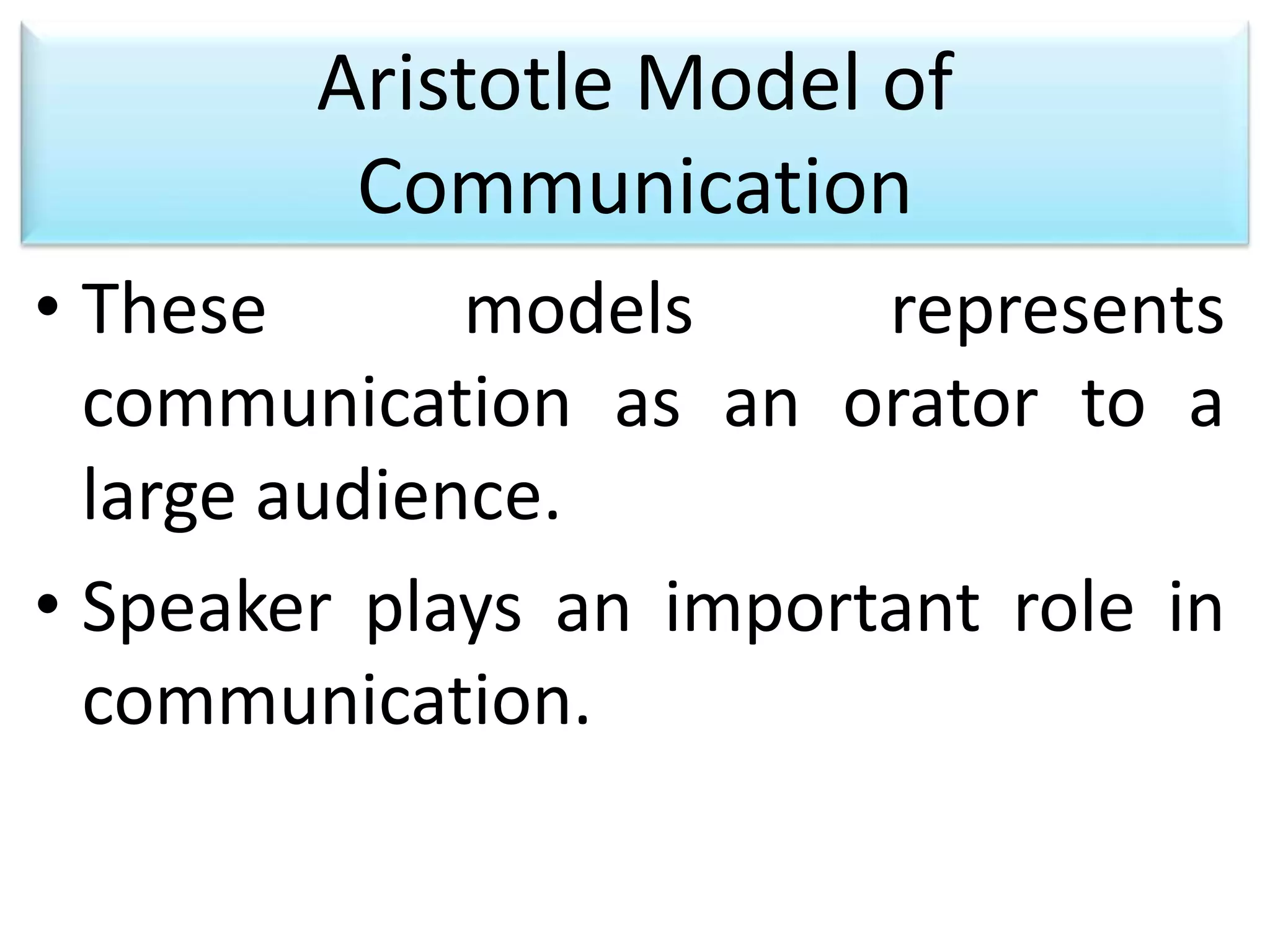 Aristotle Model of Communication

• These models represents communication as an orator to a large audience.

• Speaker plays an important role in communication.